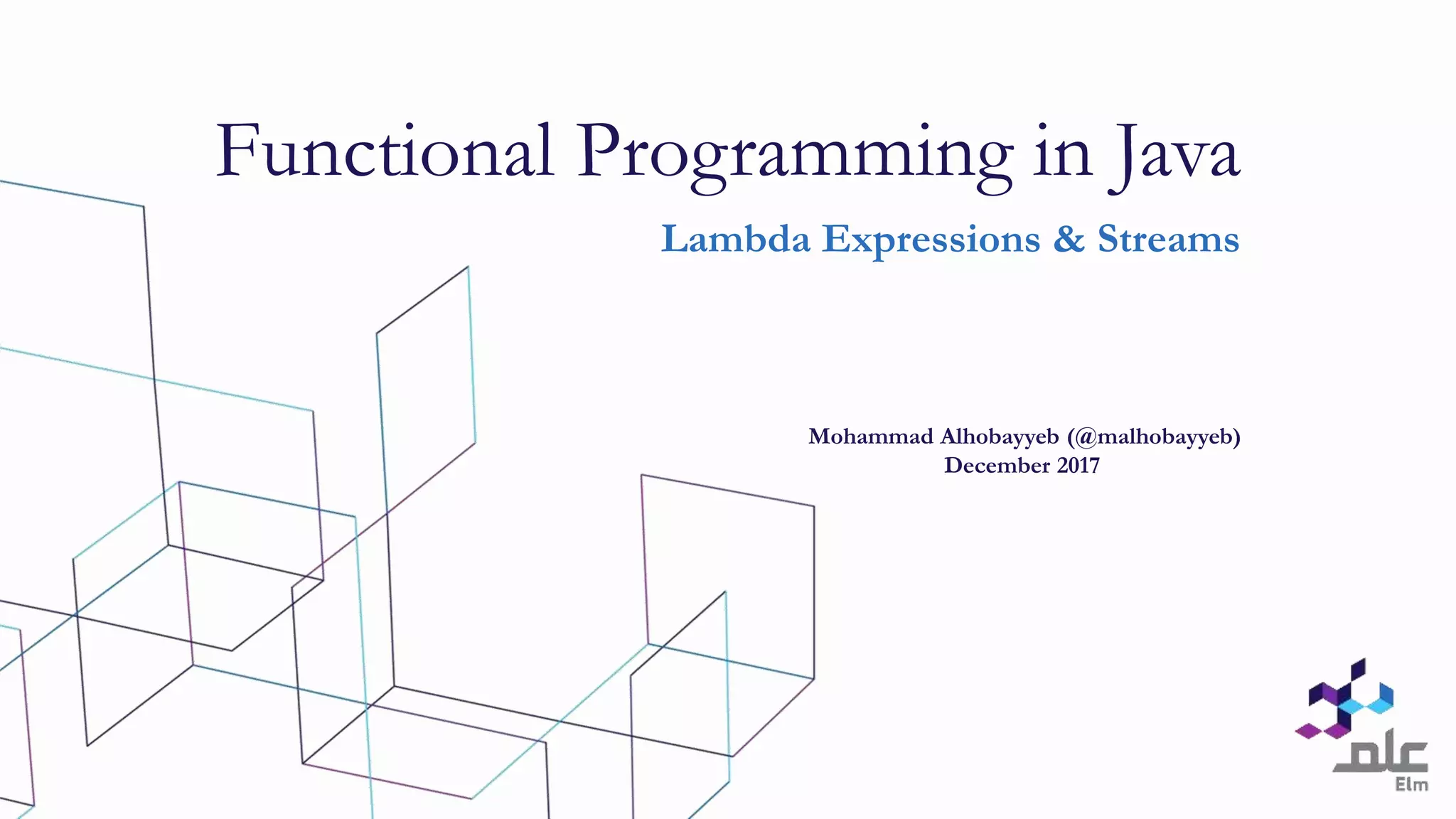 Functional Programming in Java

Lambda Expressions & Streams

Mohammad Alhobayyeb (@malhobayyeb)
December 2017

علم
Elm